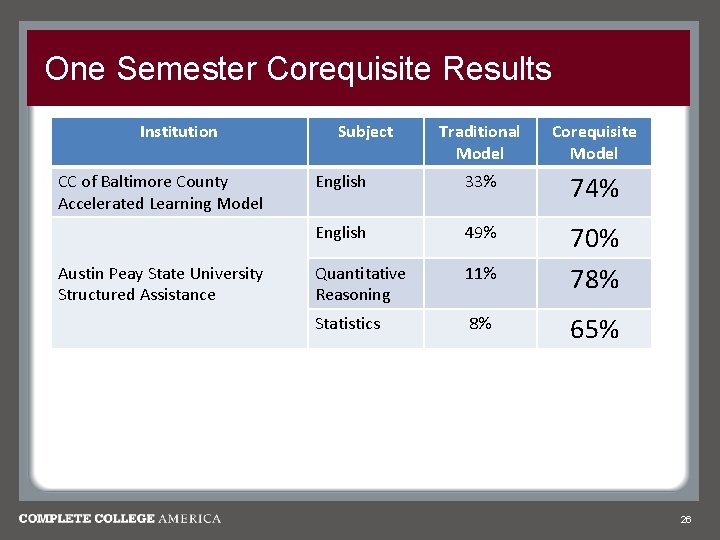 One Semester Corequisite Results

| Institution | Subject | Traditional Model | Corequisite Model |
|---|---|---|---|
| CC of Baltimore County Accelerated Learning Model | English | 33% | 74% |
| Austin Peay State University Structured Assistance | English | 49% | 70% |
| | Quantitative Reasoning | 11% | 78% |
| | Statistics | 8% | 65% |

COMPLETE COLLEGE AMERICA

26